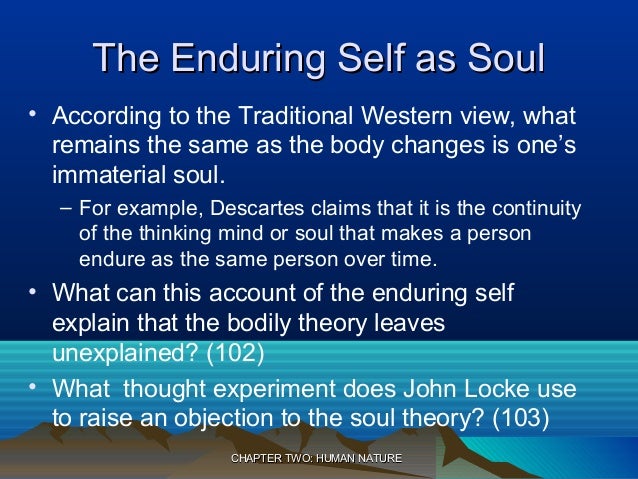 The Enduring Self as Soul

• According to the Traditional Western view, what remains the same as the body changes is one's immaterial soul.

– For example, Descartes claims that it is the continuity of the thinking mind or soul that makes a person endure as the same person over time.

• What can this account of the enduring self explain that the bodily theory leaves unexplained? (102)

• What  thought experiment does John Locke use to raise an objection to the soul theory? (103)

CHAPTER TWO: HUMAN NATURE